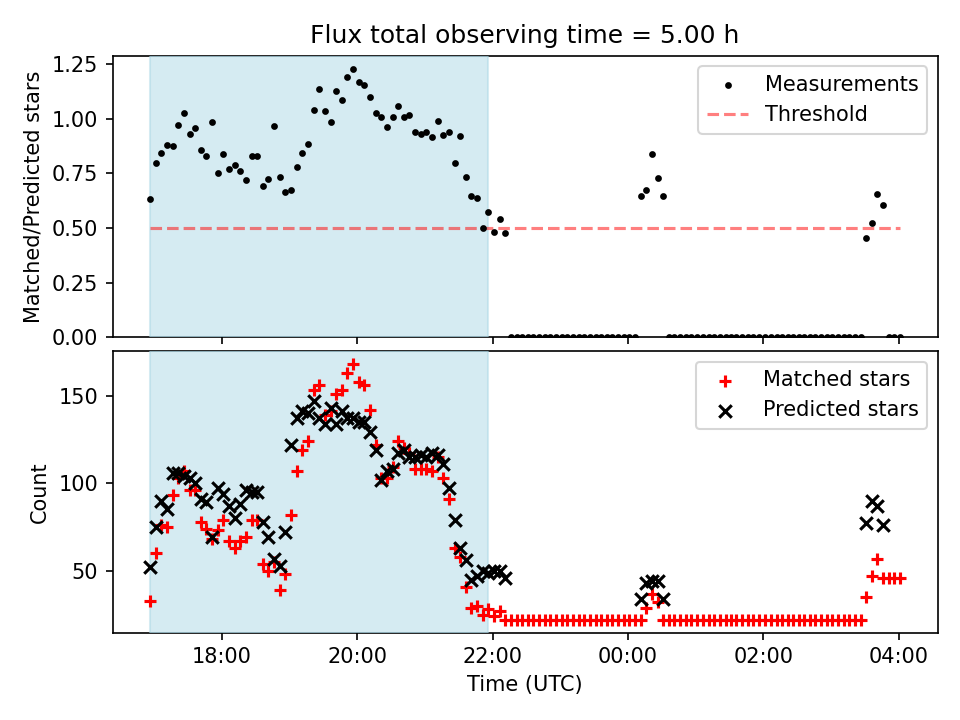 Flux total observing time = 5.00 h

Matched/Predicted stars

1.25
1.00
0.75
0.50
0.25
0.00

Measurements
Threshold

Count

150
100
50

Matched stars
Predicted stars

18:00
20:00
22:00
00:00
02:00
04:00

Time (UTC)